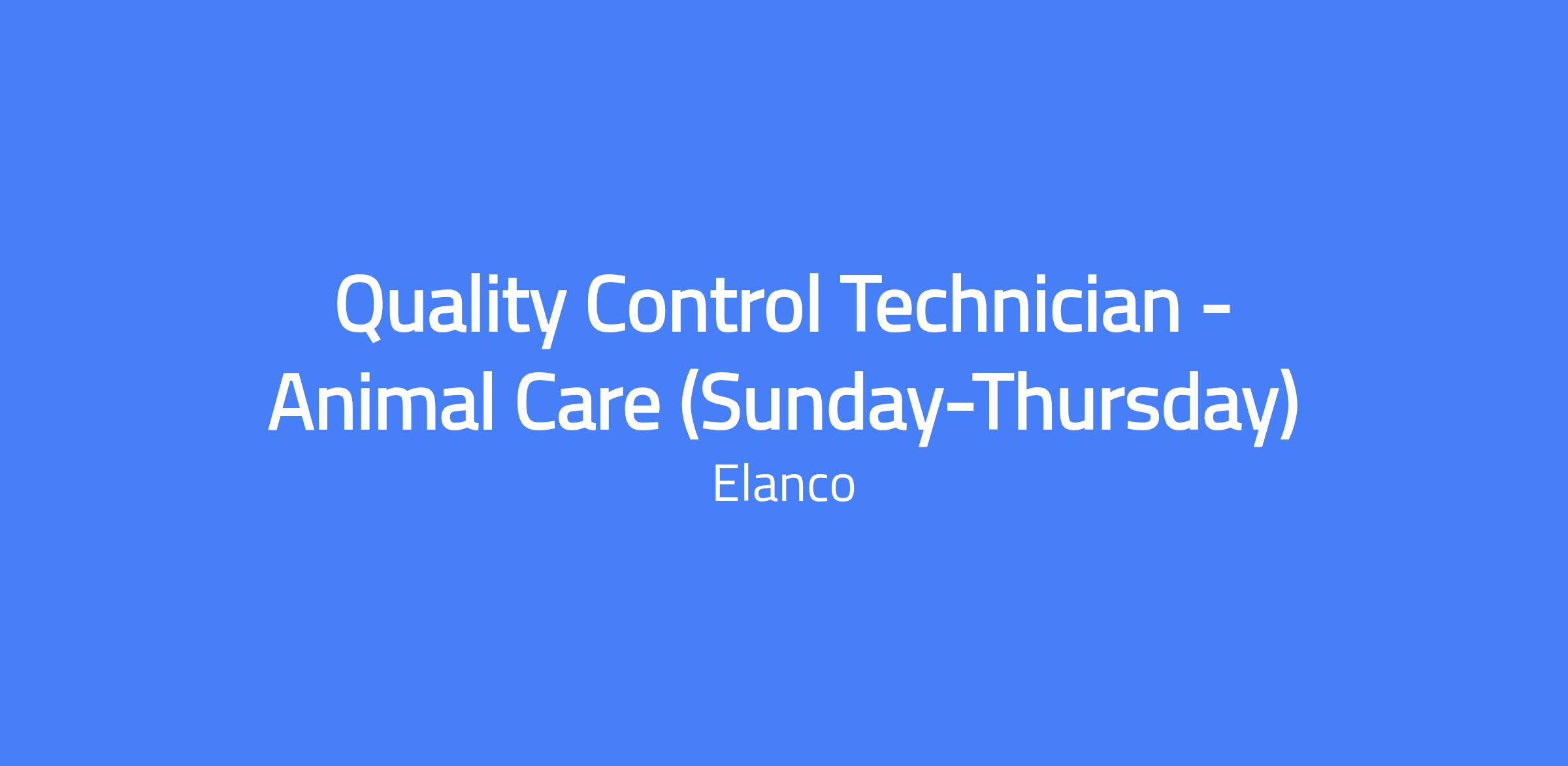 Quality Control Technician - Animal Care (Sunday-Thursday)

Elanco